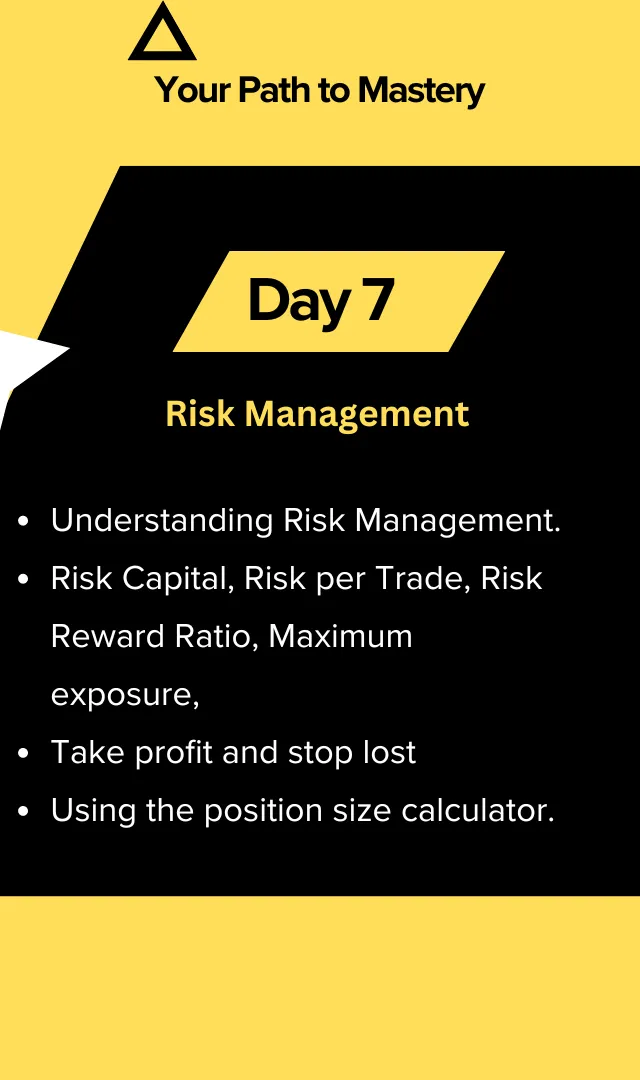 Your Path to Mastery

Day 7

Risk Management

- Understanding Risk Management.
- Risk Capital, Risk per Trade, Risk Reward Ratio, Maximum exposure,
- Take profit and stop lost
- Using the position size calculator.